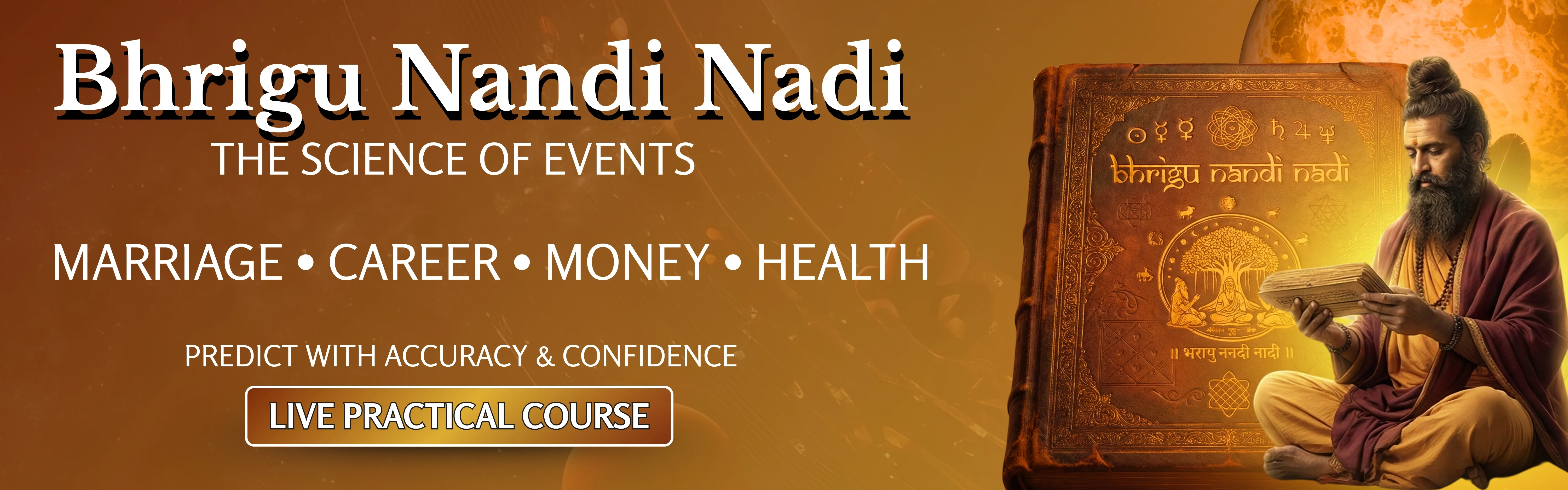 Bhrigu Nandi Nadi
THE SCIENCE OF EVENTS

MARRIAGE • CAREER • MONEY • HEALTH

PREDICT WITH ACCURACY & CONFIDENCE

LIVE PRACTICAL COURSE

bhrigu nandi nadi

॥ भरायु ननदी नादी ॥